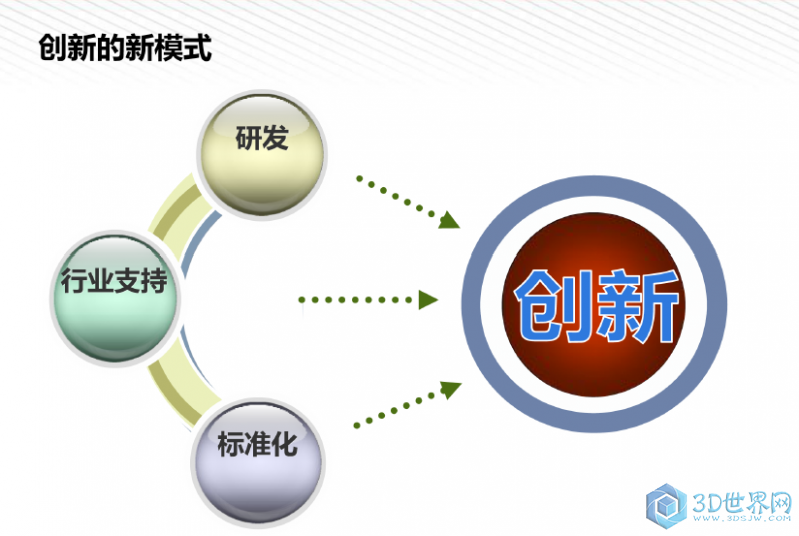 创新的新模式

研发

行业支持

标准化

创新

3D世界网
WWW.3DSJW.COM